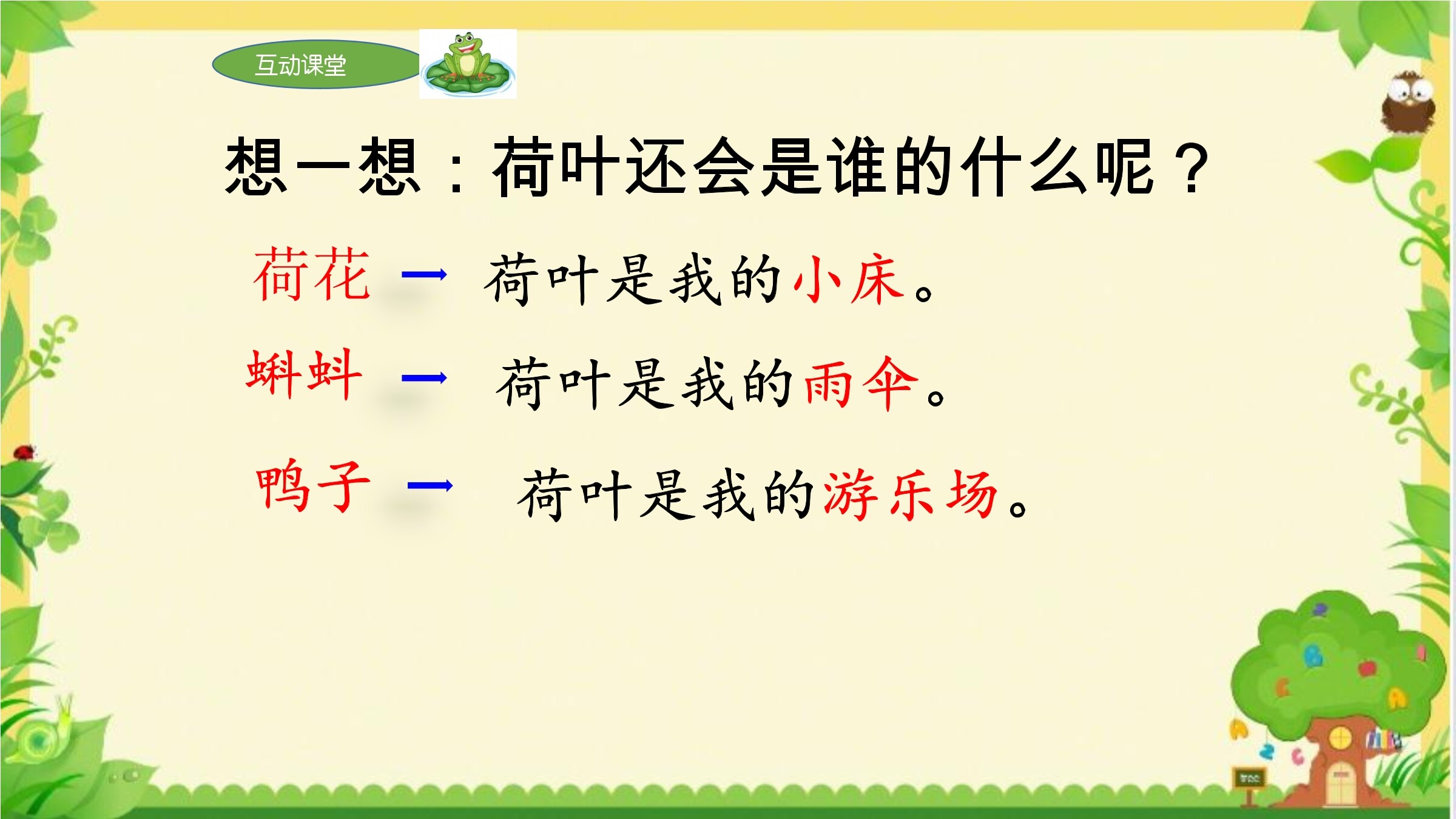 互动课堂

想一想：荷叶还会是谁的什么呢？

荷花 → 荷叶是我的小床。

蝌蚪 → 荷叶是我的雨伞。

鸭子 → 荷叶是我的游乐场。